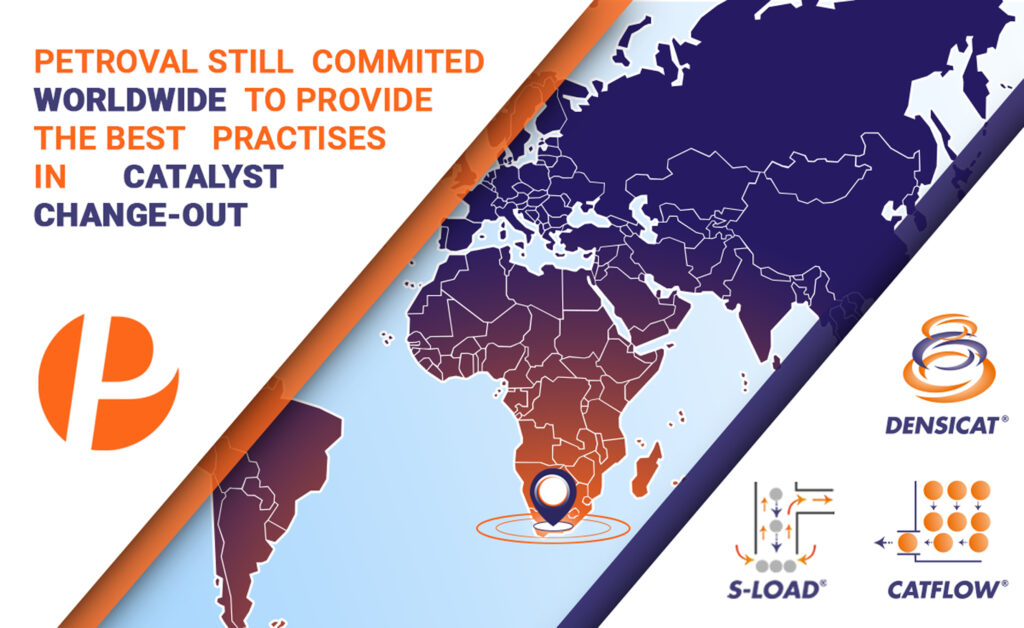 PETROVAL STILL COMMITED WORLDWIDE TO PROVIDE THE BEST PRACTISES IN CATALYST CHANGE-OUT

DENSICAT®

S-LOAD®

CATFLOW®